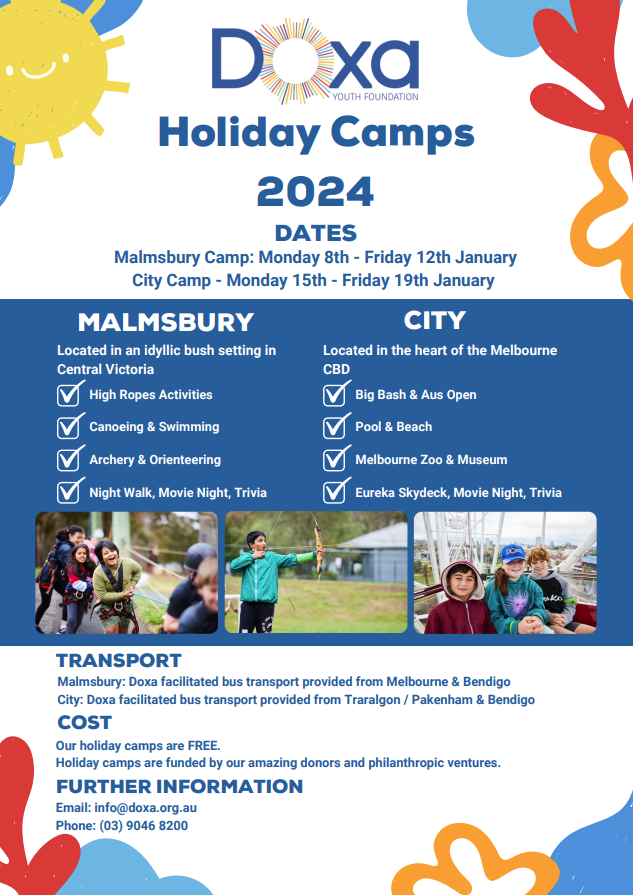 Doxa
YOUTH FOUNDATION

Holiday Camps 2024

DATES
Malmsbury Camp: Monday 8th - Friday 12th January
City Camp - Monday 15th - Friday 19th January

MALMSBURY
Located in an idyllic bush setting in Central Victoria
High Ropes Activities
Canoeing & Swimming
Archery & Orienteering
Night Walk, Movie Night, Trivia

CITY
Located in the heart of the Melbourne CBD
Big Bash & Aus Open
Pool & Beach
Melbourne Zoo & Museum
Eureka Skydeck, Movie Night, Trivia

TRANSPORT
Malmsbury: Doxa facilitated bus transport provided from Melbourne & Bendigo
City: Doxa facilitated bus transport provided from Traralgon / Pakenham & Bendigo

COST
Our holiday camps are FREE.
Holiday camps are funded by our amazing donors and philanthropic ventures.

FURTHER INFORMATION
Email: info@doxa.org.au
Phone: (03) 9046 8200